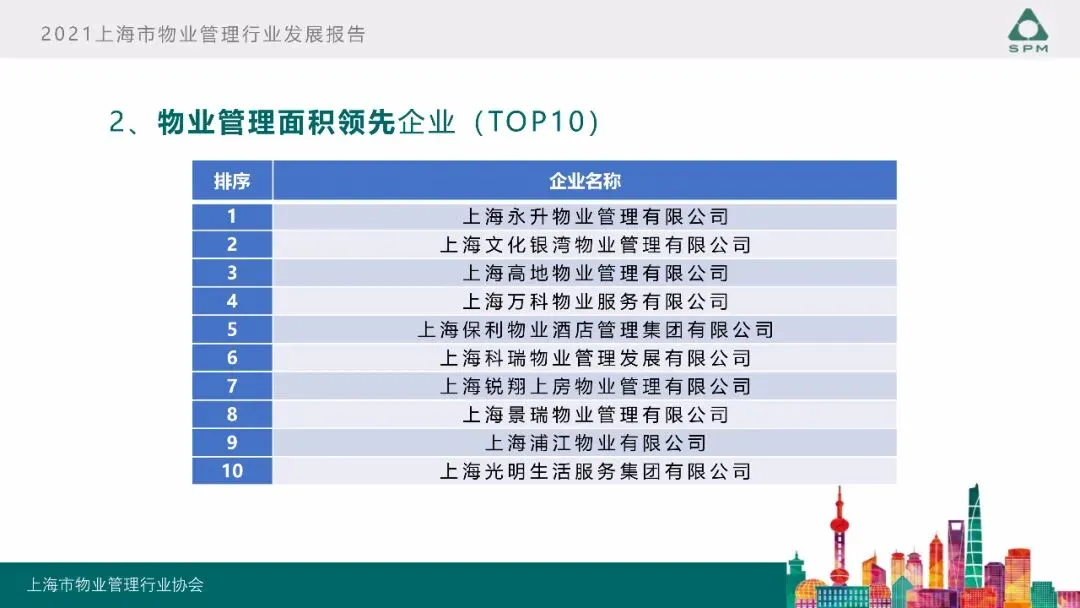 2021上海市物业管理行业发展报告

SPM

2、物业管理面积领先企业（TOP10）

| 排序 | 企业名称 |
|---|---|
| 1 | 上海永升物业管理有限公司 |
| 2 | 上海文化银湾物业管理有限公司 |
| 3 | 上海高地物业管理有限公司 |
| 4 | 上海万科物业服务有限公司 |
| 5 | 上海保利物业酒店管理集团有限公司 |
| 6 | 上海科瑞物业管理发展有限公司 |
| 7 | 上海锐翔上房物业管理有限公司 |
| 8 | 上海景瑞物业管理有限公司 |
| 9 | 上海浦江物业有限公司 |
| 10 | 上海光明生活服务集团有限公司 |

上海市物业管理行业协会